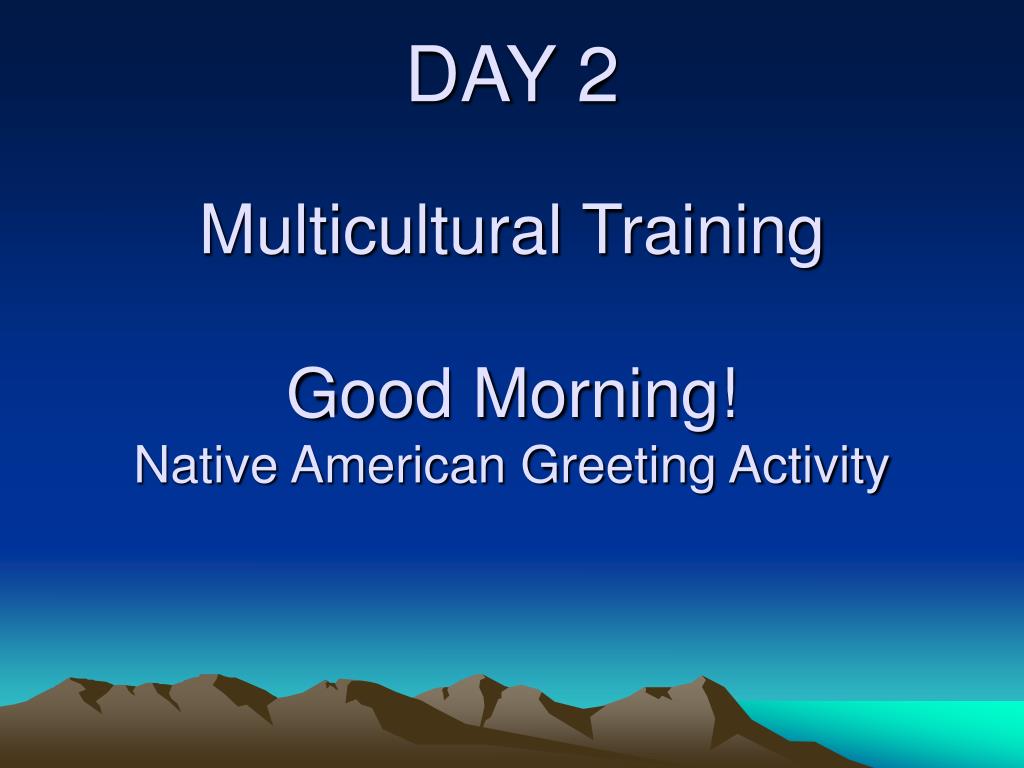 DAY 2

Multicultural Training

Good Morning!
Native American Greeting Activity